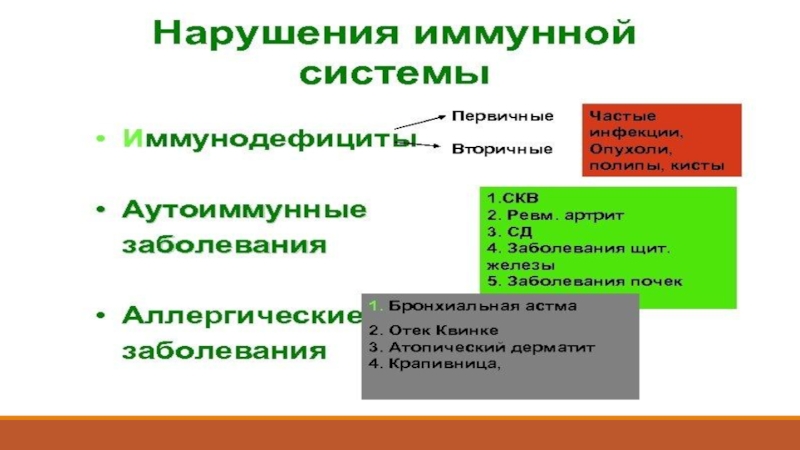 Нарушения иммунной системы

• Иммунодефициты

Первичные

Вторичные

Частые инфекции, Опухоли, полипы, кисты

• Аутоиммунные заболевания

1.СКВ
2. Ревм. артрит
3. СД
4. Заболевания щит. железы
5. Заболевания почек

• Аллергические заболевания

1. Бронхиальная астма
2. Отек Квинке
3. Атопический дерматит
4. Крапивница,